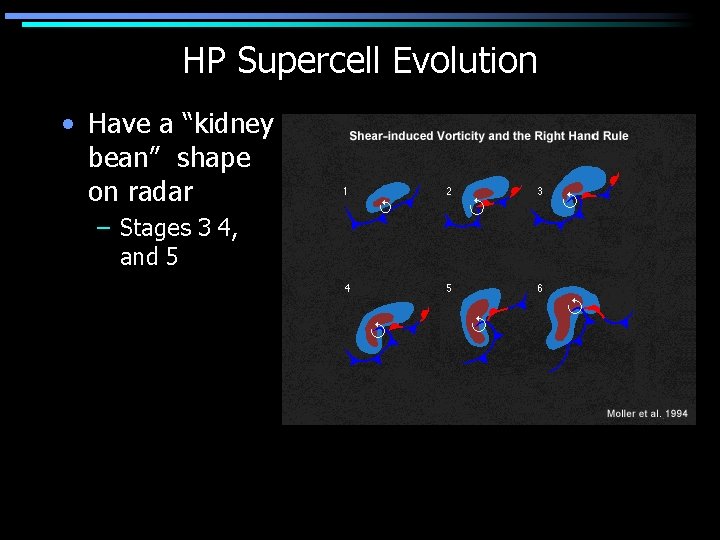 HP Supercell Evolution

• Have a “kidney bean” shape on radar
– Stages 3 4, and 5

Shear-induced Vorticity and the Right Hand Rule

1 2 3

4 5 6

Moller et al. 1994